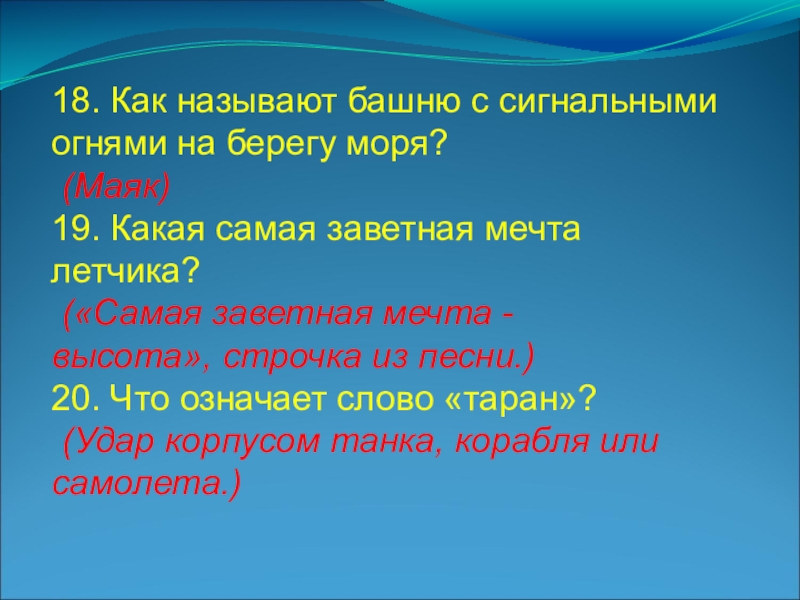 18. Как называют башню с сигнальными огнями на берегу моря?
(Маяк)
19. Какая самая заветная мечта летчика?
(«Самая заветная мечта - высота», строчка из песни.)
20. Что означает слово «таран»?
(Удар корпусом танка, корабля или самолета.)